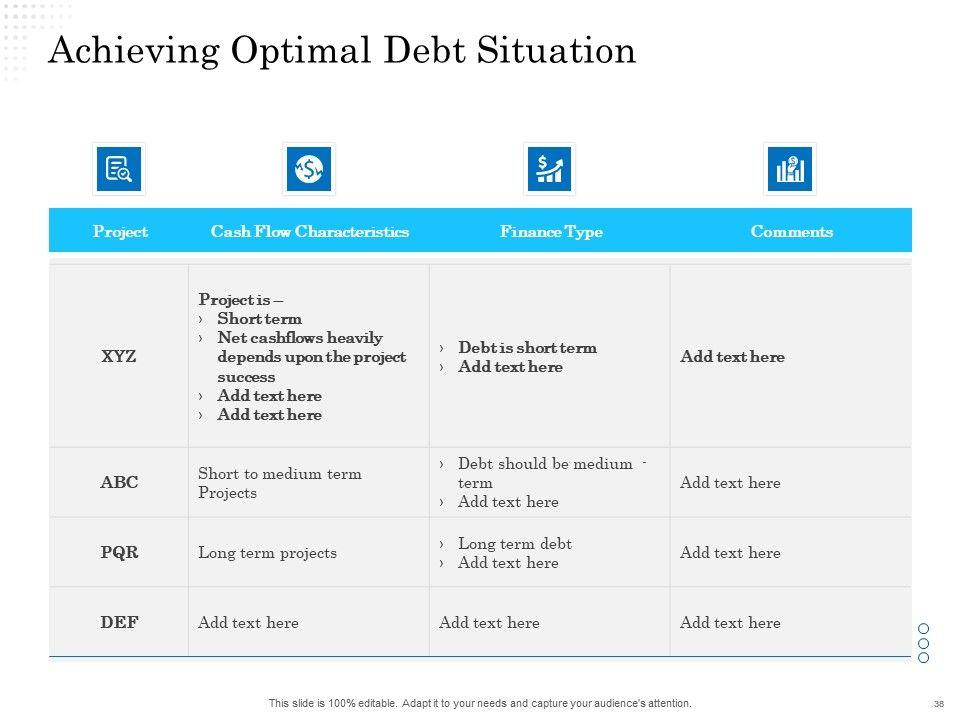 Achieving Optimal Debt Situation

| Project | Cash Flow Characteristics | Finance Type | Comments |
|---|---|---|---|
| XYZ | Project is – › Short term › Net cashflows heavily depends upon the project success › Add text here › Add text here | › Debt is short term › Add text here | Add text here |
| ABC | Short to medium term Projects | › Debt should be medium - term › Add text here | Add text here |
| PQR | Long term projects | › Long term debt › Add text here | Add text here |
| DEF | Add text here | Add text here | Add text here |

This slide is 100% editable. Adapt it to your needs and capture your audience's attention.

38